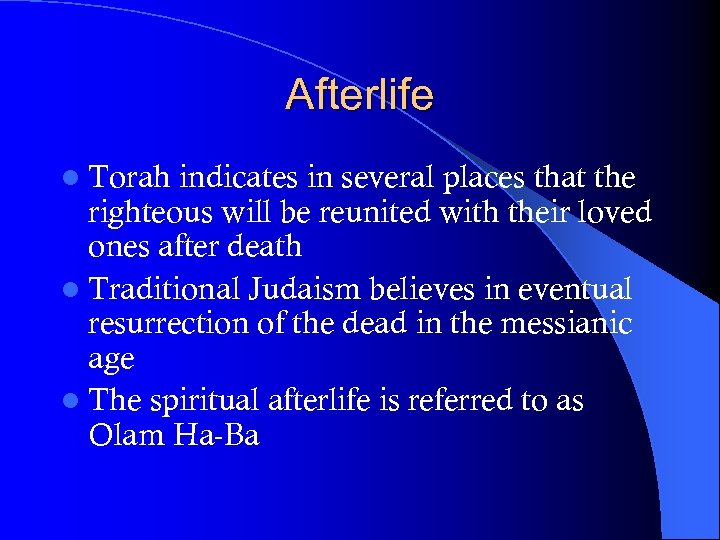 Afterlife

- Torah indicates in several places that the righteous will be reunited with their loved ones after death
- Traditional Judaism believes in eventual resurrection of the dead in the messianic age
- The spiritual afterlife is referred to as Olam Ha-Ba